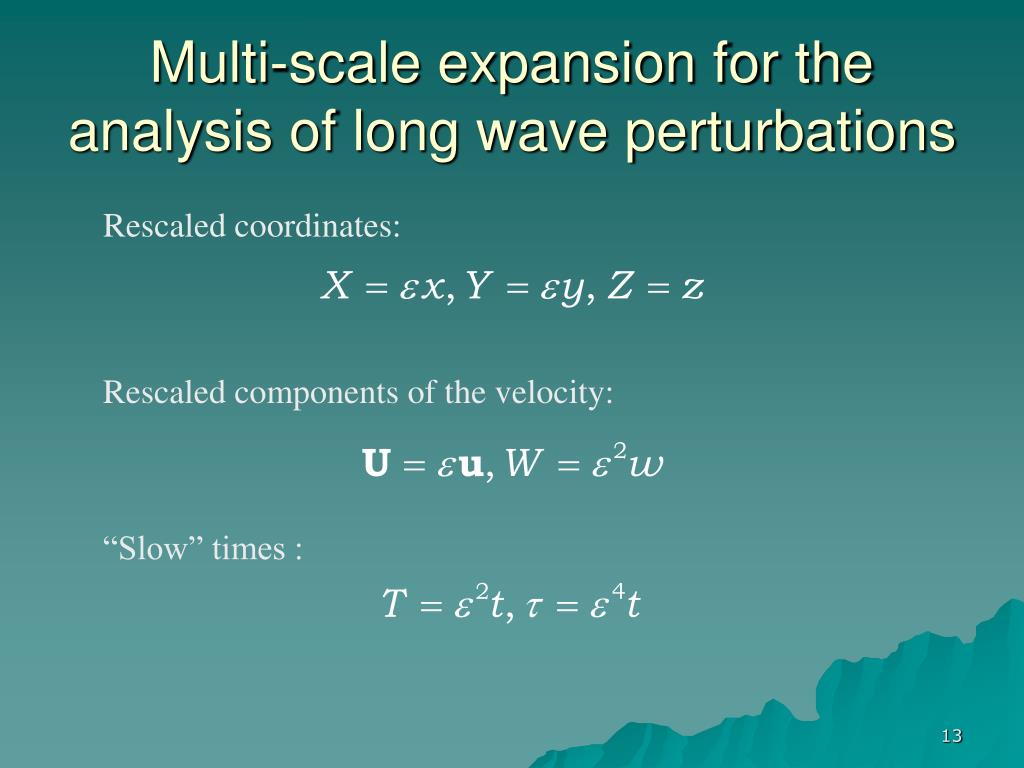 Multi-scale expansion for the analysis of long wave perturbations

Rescaled coordinates:

$X = \varepsilon x, Y = \varepsilon y, Z = z$

Rescaled components of the velocity:

$\mathbf{U} = \varepsilon \mathbf{u}, W = \varepsilon^2 w$

“Slow” times :

$T = \varepsilon^2 t, \tau = \varepsilon^4 t$

13